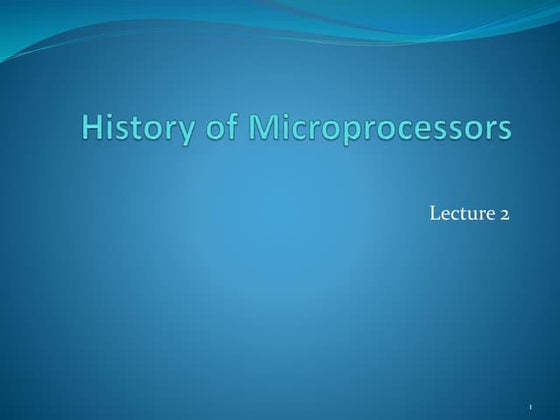 History of Microprocessors

Lecture 2

1